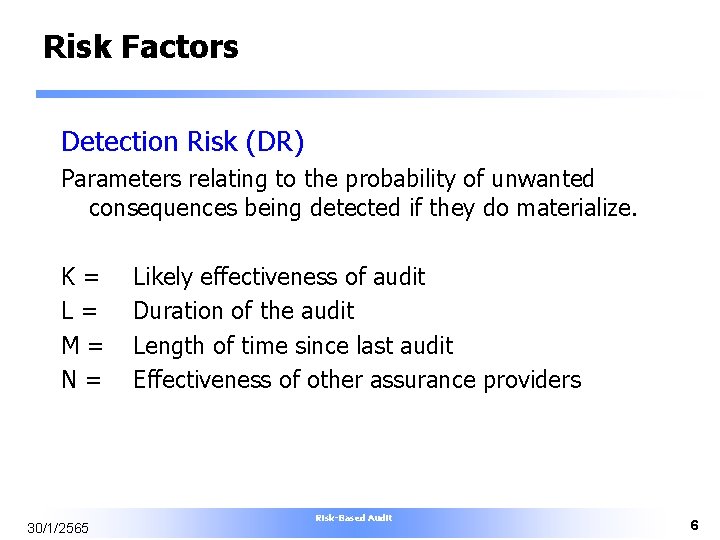 Risk Factors

Detection Risk (DR)

Parameters relating to the probability of unwanted consequences being detected if they do materialize.

K = Likely effectiveness of audit
L = Duration of the audit
M = Length of time since last audit
N = Effectiveness of other assurance providers

30/1/2565

Risk-Based Audit

6